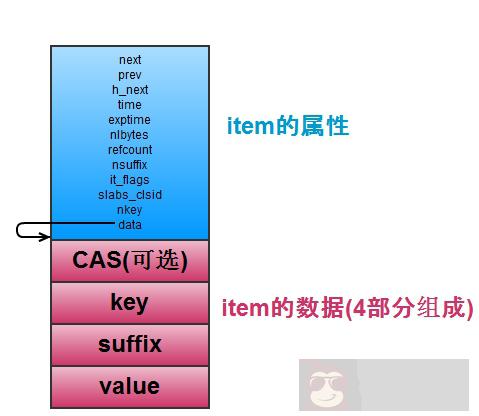 next
prev
h_next
time
exptime
nlbytes
refcount
nsuffix
it_flags
slabs_clsid
nkey
data

item的属性

CAS(可选)

key

suffix

value

item的数据(4部分组成)